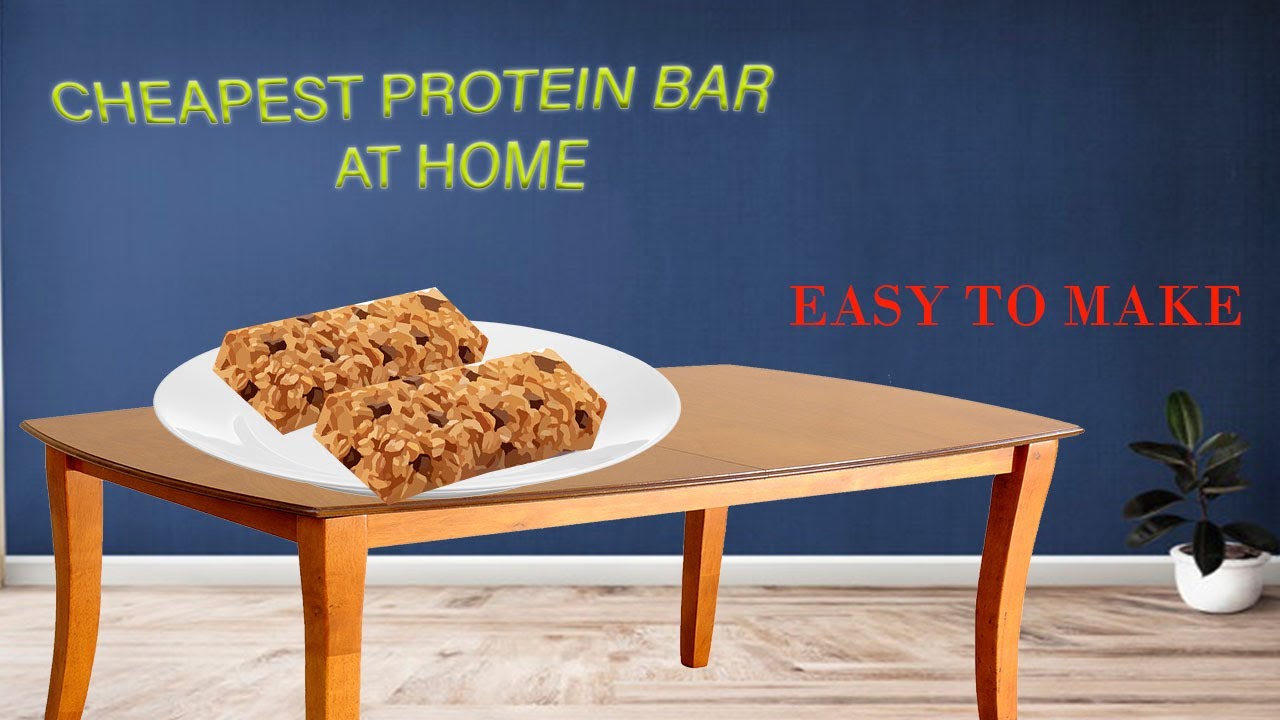 CHEAPEST PROTEIN BAR
AT HOME

EASY TO MAKE